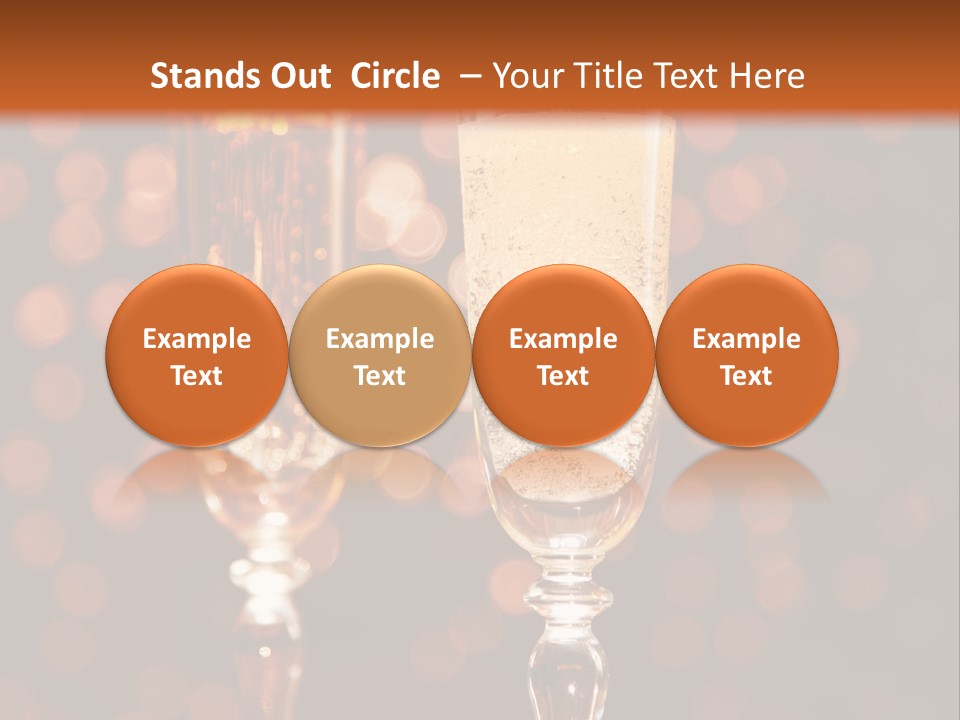 Stands Out  Circle  – Your Title Text Here

Example Text

Example Text

Example Text

Example Text